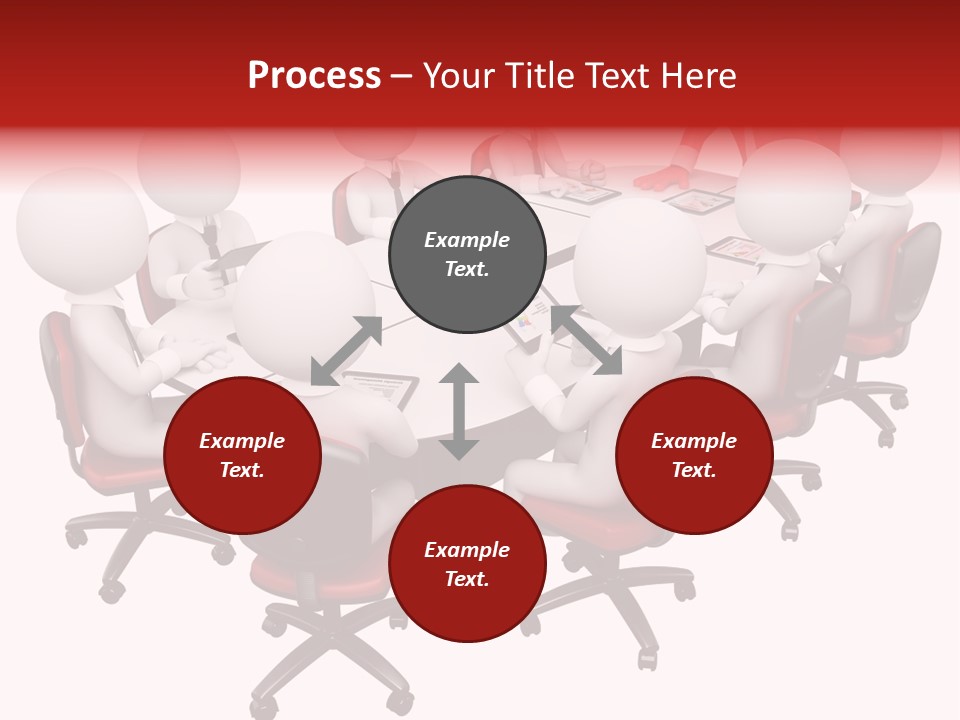 Process – Your Title Text Here

Example Text.

Example Text.

Example Text.

Example Text.